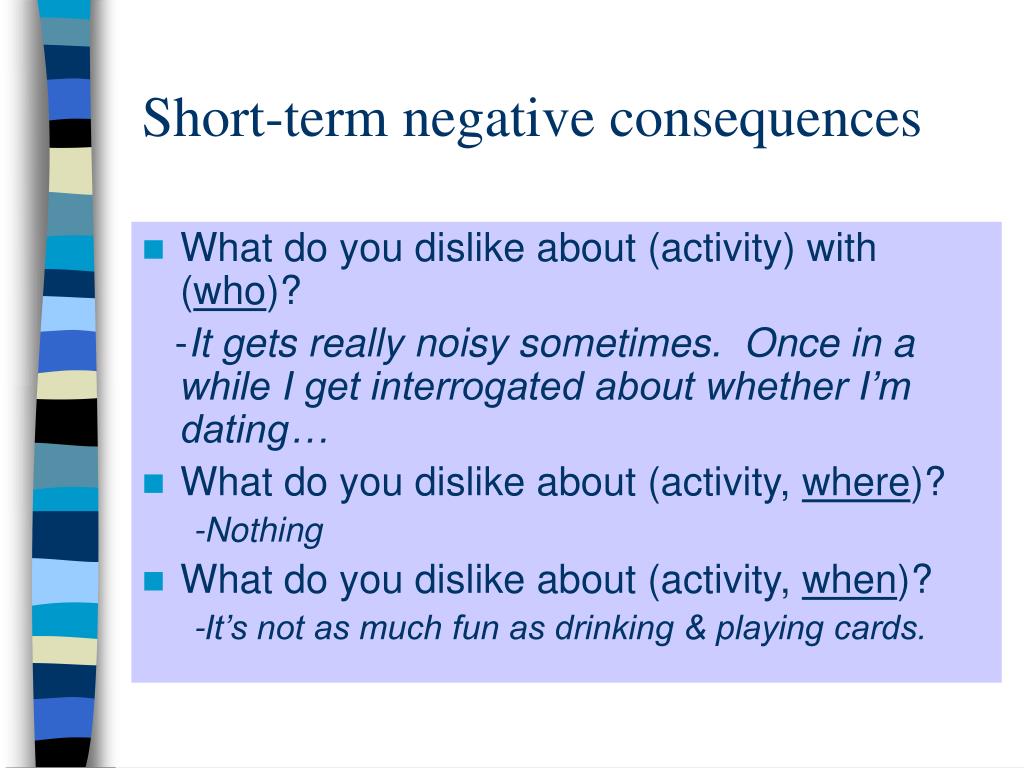 Short-term negative consequences

What do you dislike about (activity) with (who)?

-It gets really noisy sometimes. Once in a while I get interrogated about whether I'm dating…

What do you dislike about (activity, where)?

-Nothing

What do you dislike about (activity, when)?

-It's not as much fun as drinking & playing cards.